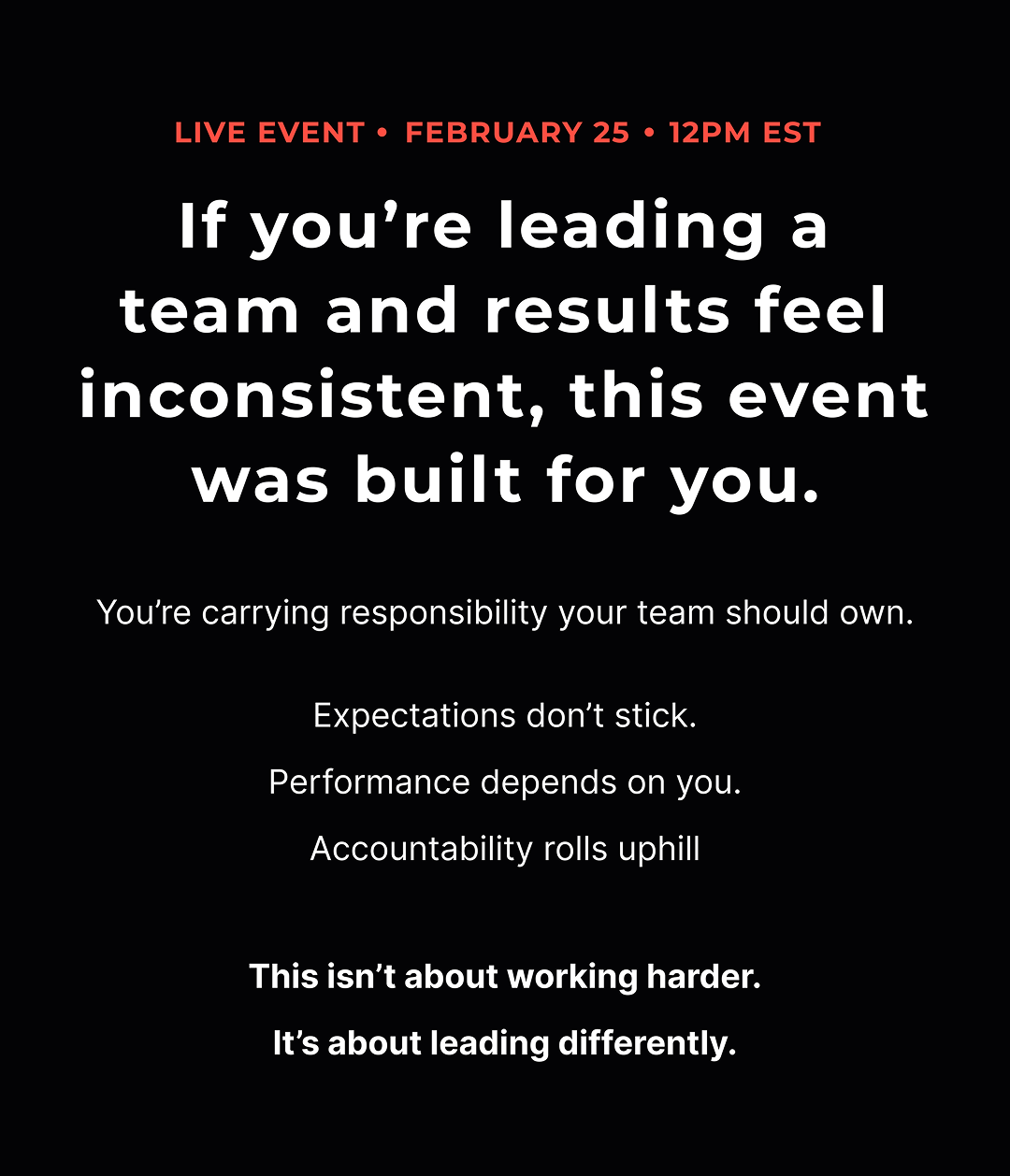 LIVE EVENT • FEBRUARY 25 • 12PM EST

If you’re leading a team and results feel inconsistent, this event was built for you.

You’re carrying responsibility your team should own.

Expectations don’t stick.

Performance depends on you.

Accountability rolls uphill

This isn’t about working harder.

It’s about leading differently.